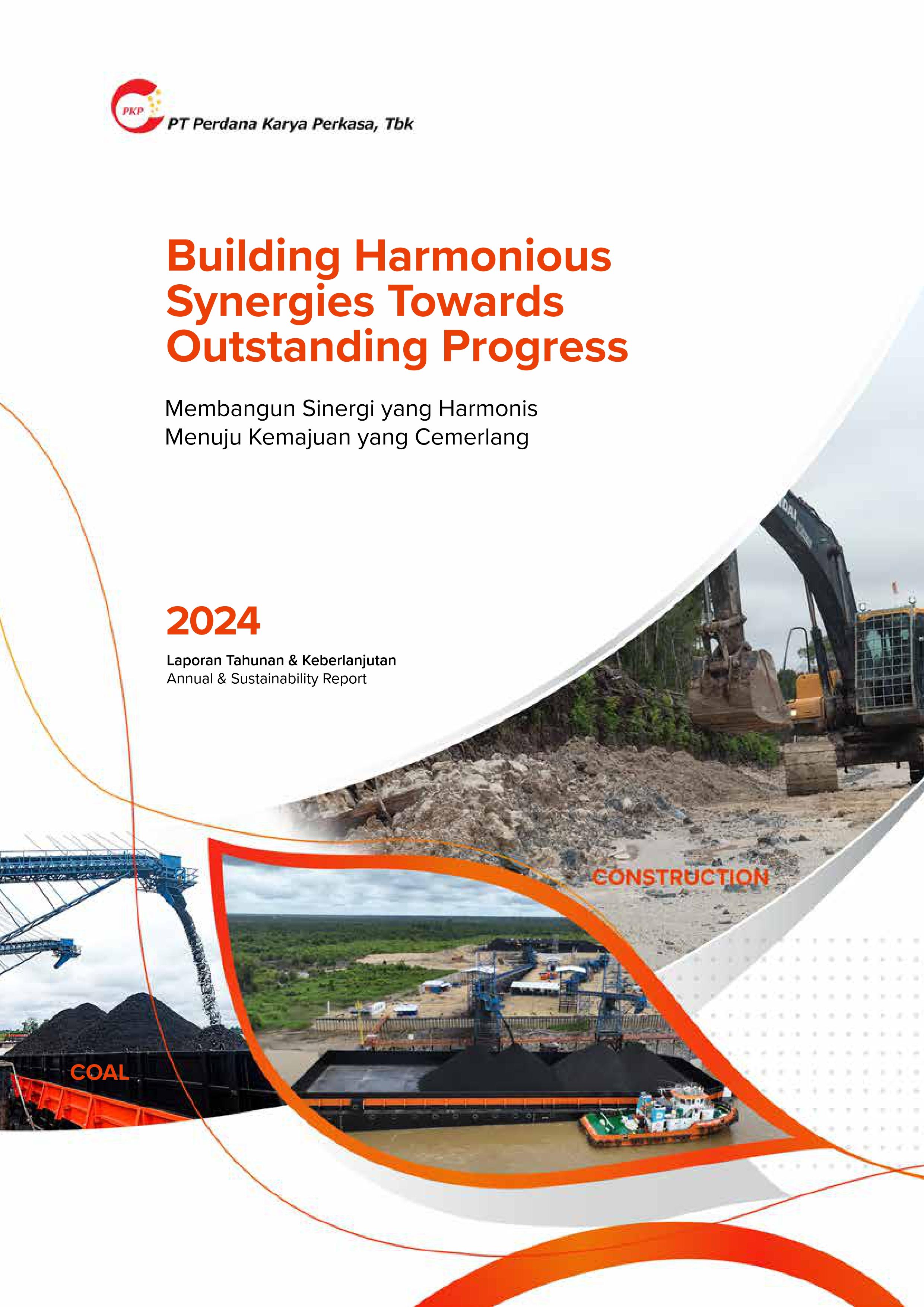 PKP

PT Perdana Karya Perkasa, Tbk

Building Harmonious Synergies Towards Outstanding Progress

Membangun Sinergi yang Harmonis
Menuju Kemajuan yang Cemerlang

2024

Laporan Tahunan & Keberlanjutan
Annual & Sustainability Report

CONSTRUCTION

COAL